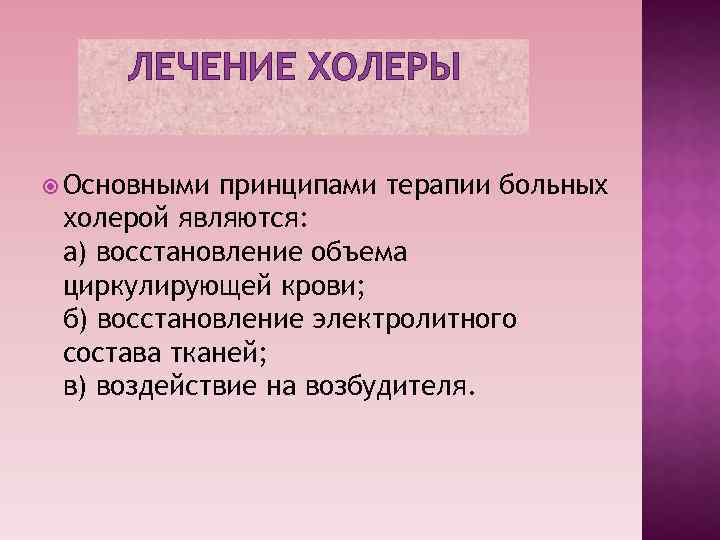 ЛЕЧЕНИЕ ХОЛЕРЫ

Основными принципами терапии больных холерой являются:
а) восстановление объема циркулирующей крови;
б) восстановление электролитного состава тканей;
в) воздействие на возбудителя.